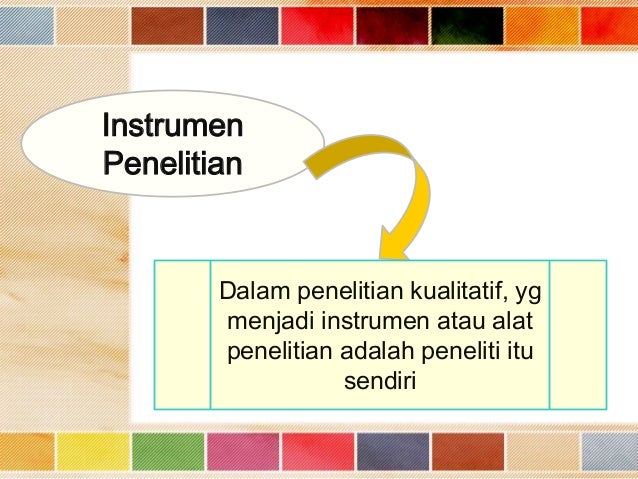 Instrumen Penelitian

Dalam penelitian kualitatif, yg menjadi instrumen atau alat penelitian adalah peneliti itu sendiri